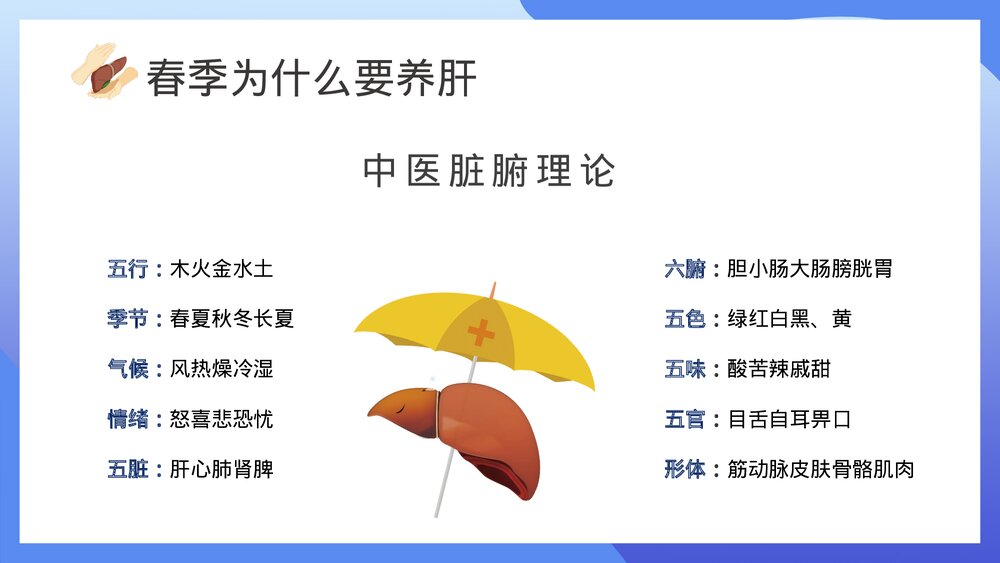 春季为什么要养肝

中医脏腑理论

五行：木火金水土

季节：春夏秋冬长夏

气候：风热燥冷湿

情绪：怒喜悲恐忧

五脏：肝心肺肾脾

六腑：胆小肠大肠膀胱胃

五色：绿红白黑、黄

五味：酸苦辣咸甜

五官：目舌自耳界口

形体：筋动脉皮肤骨骼肌肉